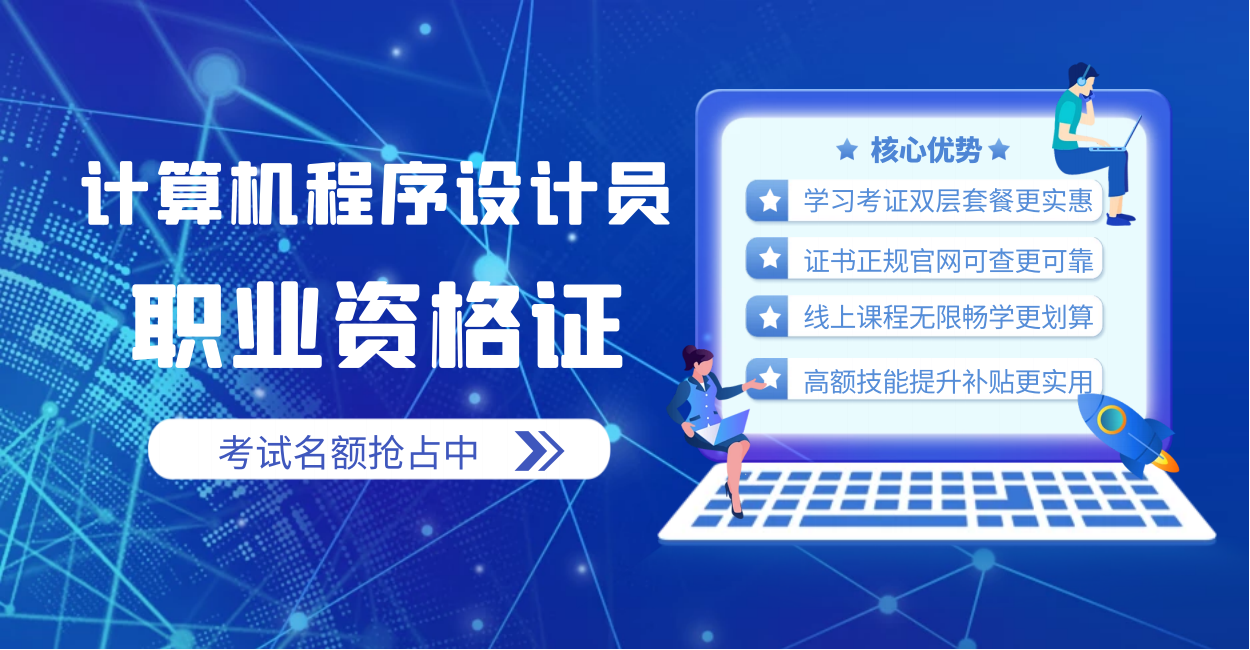 计算机程序设计员
职业资格证

考试名额抢占中

核心优势
学习考证双层套餐更实惠
证书正规官网可查更可靠
线上课程无限畅学更划算
高额技能提升补贴更实用